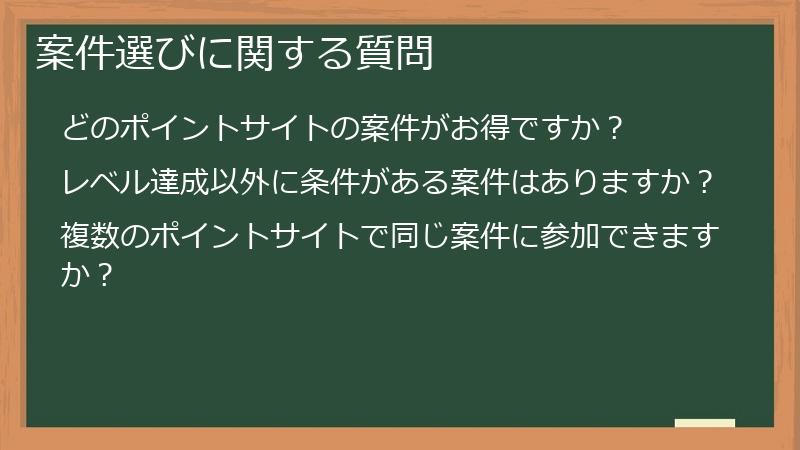 案件選びに関する質問

どのポイントサイトの案件がお得ですか？

レベル達成以外に条件がある案件はありますか？

複数のポイントサイトで同じ案件に参加できますか？